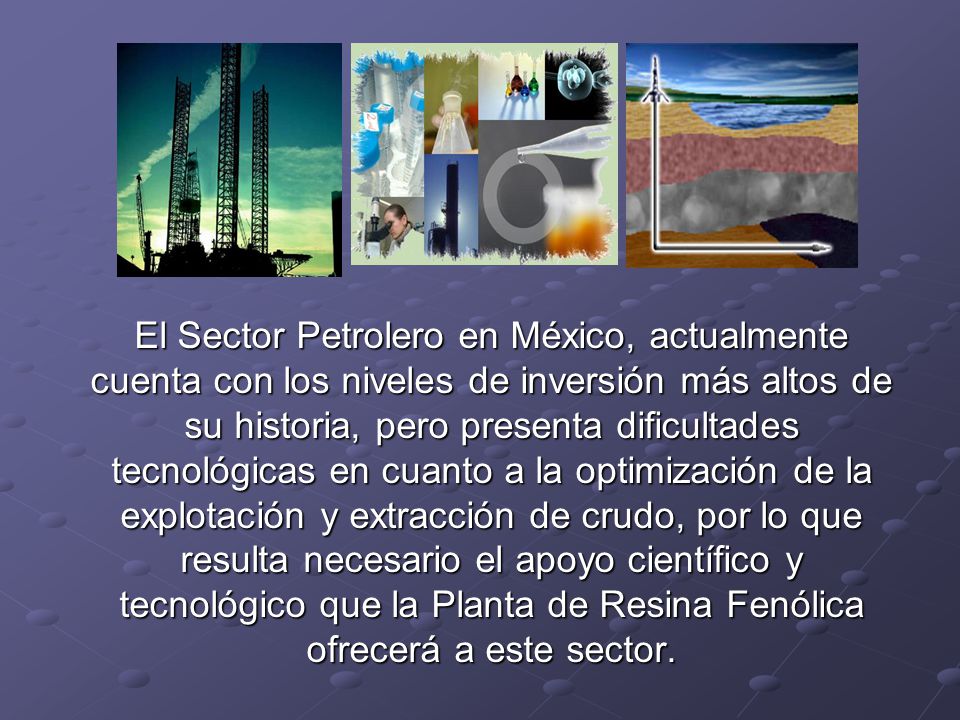 El Sector Petrolero en México, actualmente cuenta con los niveles de inversión más altos de su historia, pero presenta dificultades tecnológicas en cuanto a la optimización de la explotación y extracción de crudo, por lo que resulta necesario el apoyo científico y tecnológico que la Planta de Resina Fenólica ofrecerá a este sector.